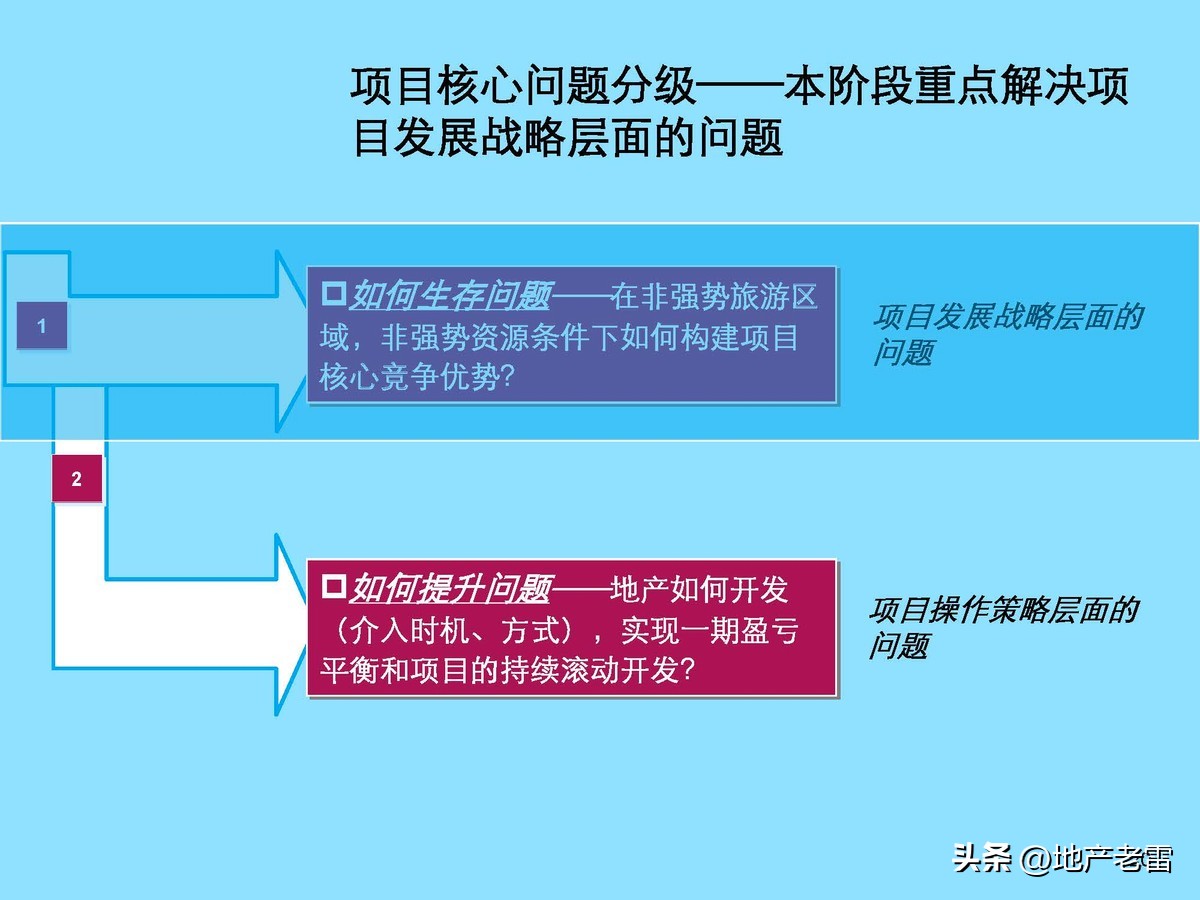 项目核心问题分级——本阶段重点解决项目发展战略层面的问题

1

□如何生存问题——在非强势旅游区域，非强势资源条件下如何构建项目核心竞争优势?

项目发展战略层面的问题

2

□如何提升问题——地产如何开发（介入时机、方式），实现一期盈亏平衡和项目的持续滚动开发?

项目操作策略层面的问题

头条 @地产老雷